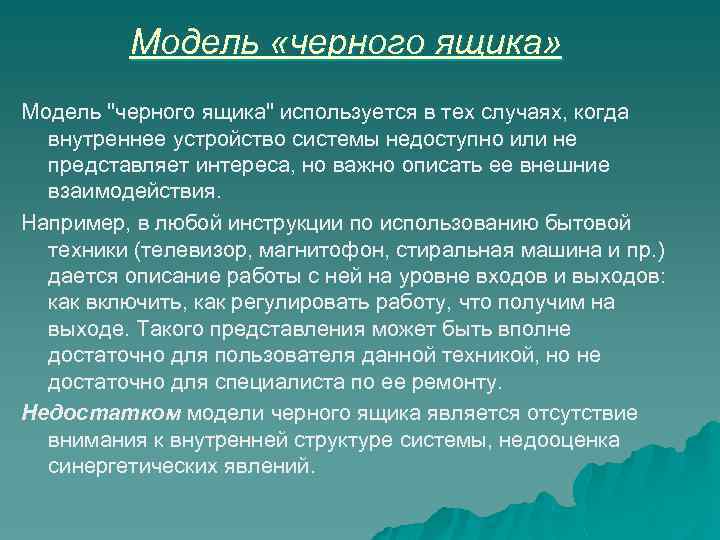 Модель «черного ящика»

Модель "черного ящика" используется в тех случаях, когда внутреннее устройство системы недоступно или не представляет интереса, но важно описать ее внешние взаимодействия.

Например, в любой инструкции по использованию бытовой техники (телевизор, магнитофон, стиральная машина и пр.) дается описание работы с ней на уровне входов и выходов: как включить, как регулировать работу, что получим на выходе. Такого представления может быть вполне достаточно для пользователя данной техникой, но не достаточно для специалиста по ее ремонту.

Недостатком модели черного ящика является отсутствие внимания к внутренней структуре системы, недооценка синергетических явлений.